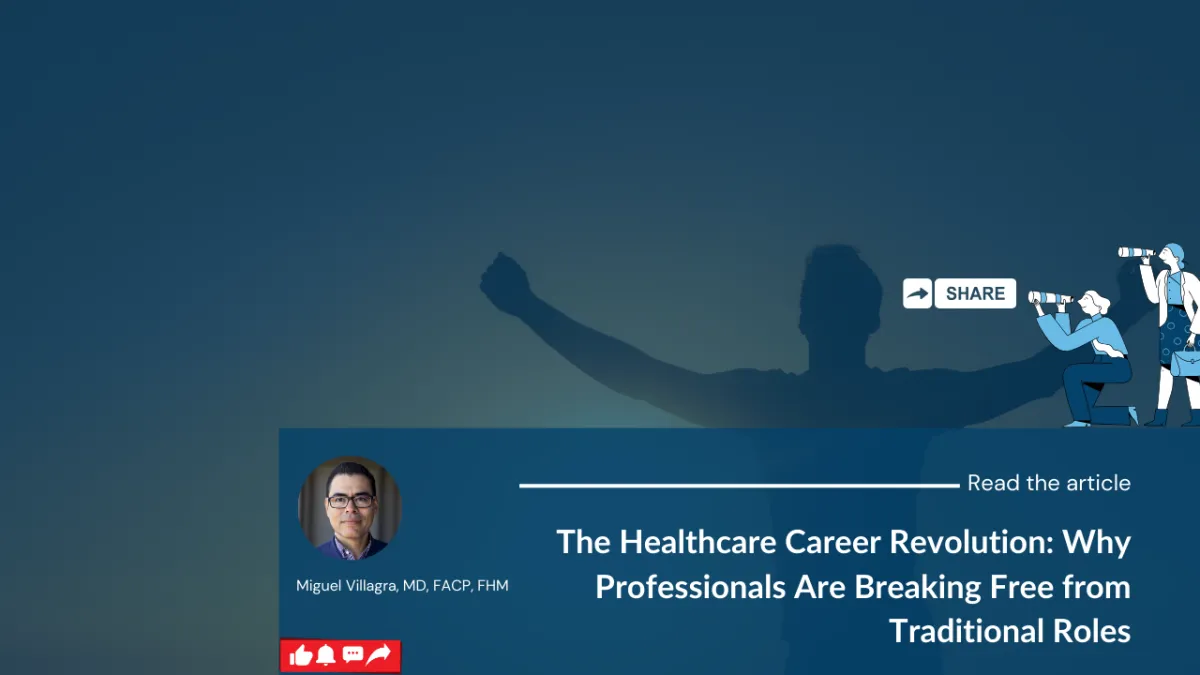 SHARE

Read the article

The Healthcare Career Revolution: Why Professionals Are Breaking Free from Traditional Roles

Miguel Villagra, MD, FACP, FHM